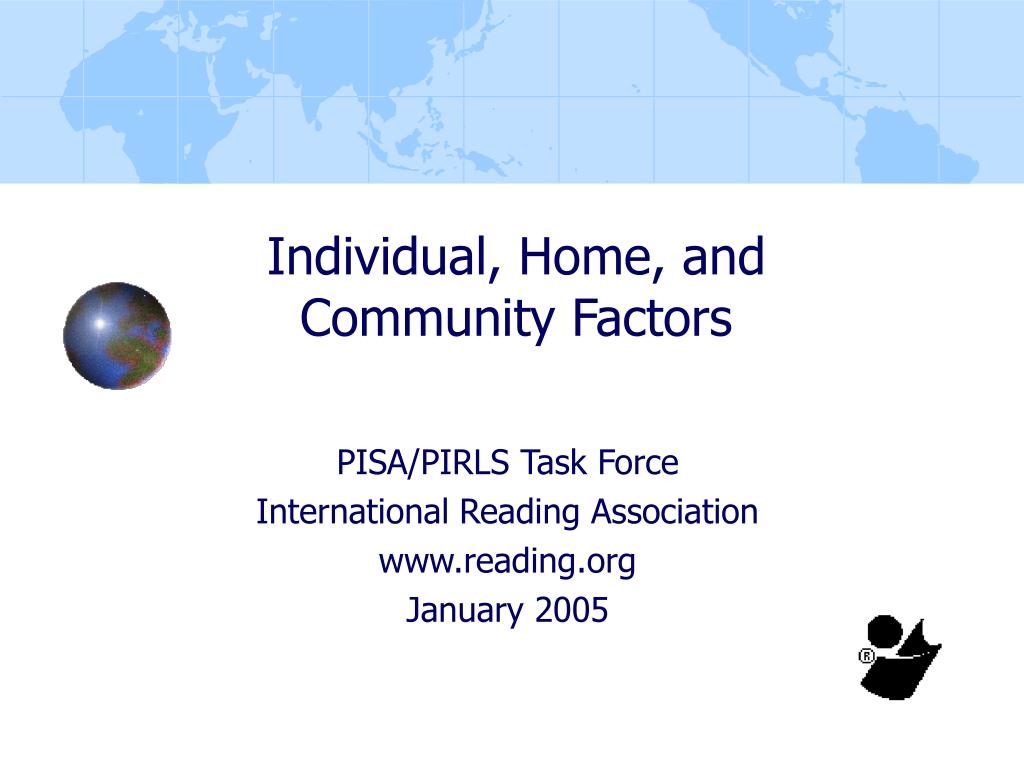 Individual, Home, and Community Factors

PISA/PIRLS Task Force
International Reading Association
www.reading.org
January 2005

®